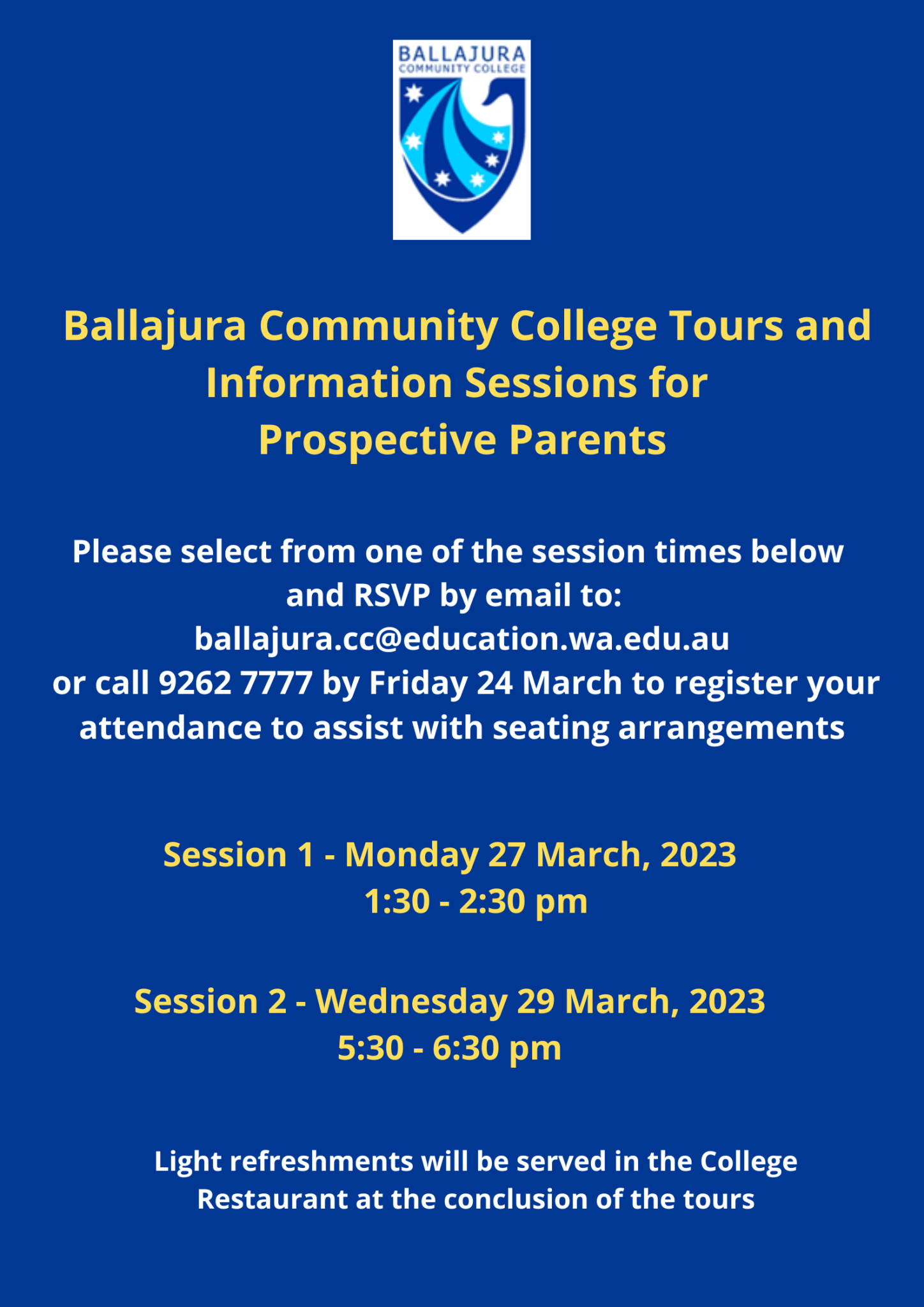 BALLAJURA
COMMUNITY COLLEGE

Ballajura Community College Tours and Information Sessions for Prospective Parents

Please select from one of the session times below and RSVP by email to: ballajura.cc@education.wa.edu.au or call 9262 7777 by Friday 24 March to register your attendance to assist with seating arrangements

Session 1 - Monday 27 March, 2023
1:30 - 2:30 pm

Session 2 - Wednesday 29 March, 2023
5:30 - 6:30 pm

Light refreshments will be served in the College Restaurant at the conclusion of the tours